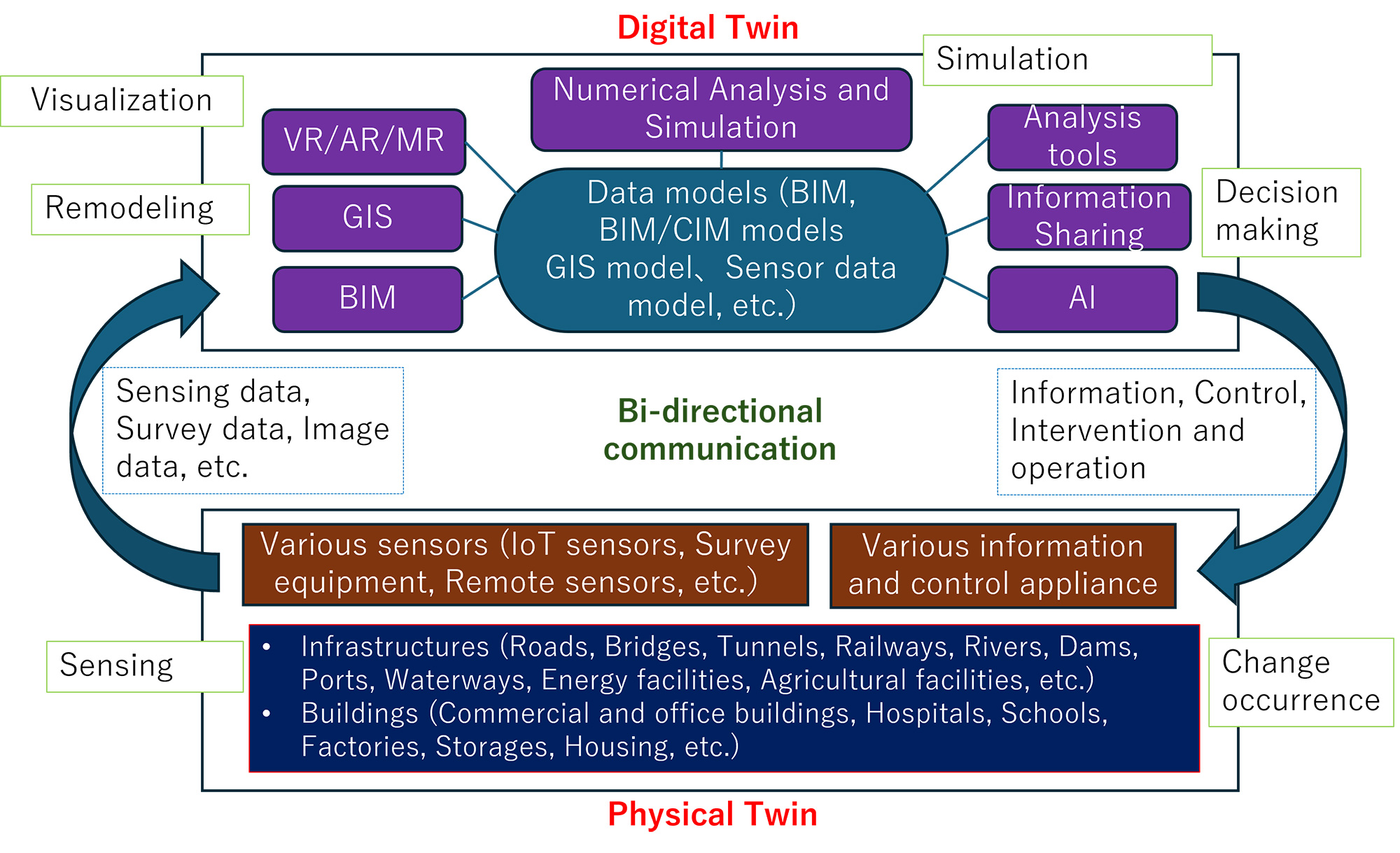 Digital Twin

Simulation

Visualization

Numerical Analysis and Simulation

VR/AR/MR

Analysis tools

Remodeling

GIS

Data models (BIM, BIM/CIM models GIS model、Sensor data model, etc.)

Information Sharing

Decision making

BIM

AI

Sensing data, Survey data, Image data, etc.

Bi-directional communication

Information, Control, Intervention and operation

Various sensors (IoT sensors, Survey equipment, Remote sensors, etc.)

Various information and control appliance

Sensing

• Infrastructures (Roads, Bridges, Tunnels, Railways, Rivers, Dams, Ports, Waterways, Energy facilities, Agricultural facilities, etc.)
• Buildings (Commercial and office buildings, Hospitals, Schools, Factories, Storages, Housing, etc.)

Change occurrence

Physical Twin